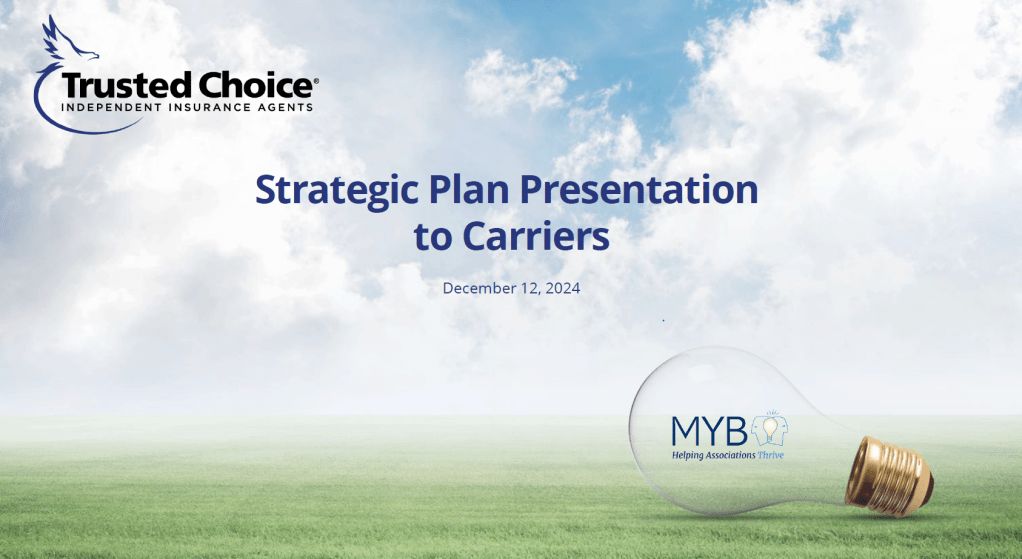 Trusted Choice®
INDEPENDENT INSURANCE AGENTS

Strategic Plan Presentation to Carriers

December 12, 2024

MYB
Helping Associations Thrive